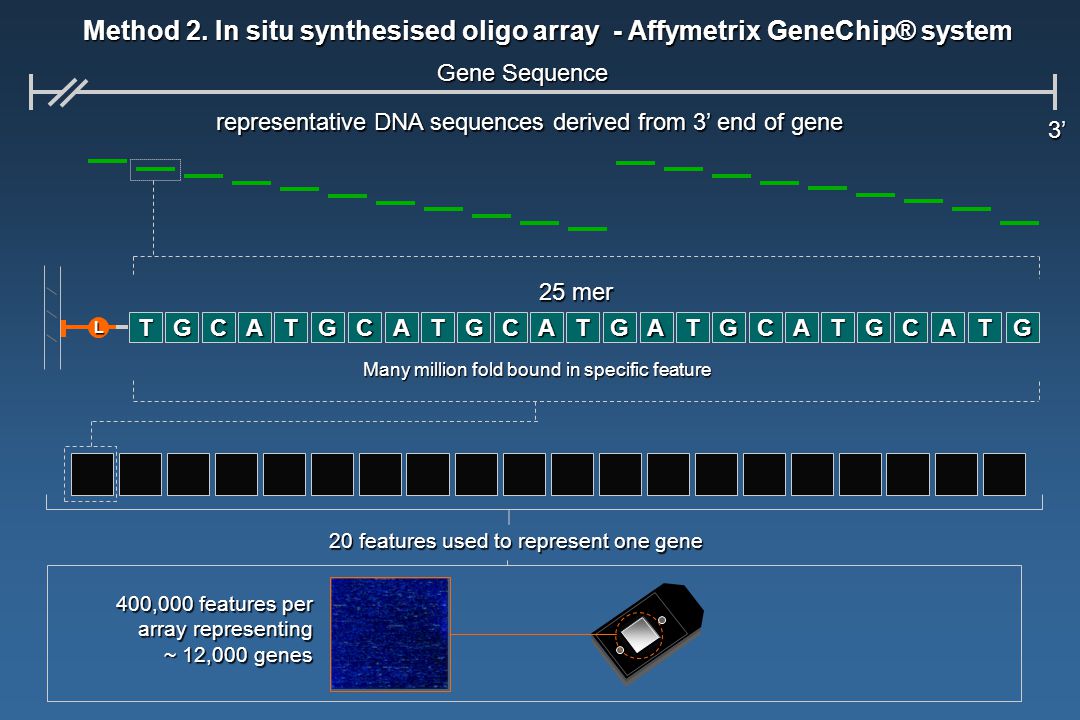 Method 2. In situ synthesised oligo array - Affymetrix GeneChip® system

Gene Sequence

representative DNA sequences derived from 3' end of gene

3'

25 mer

L

T G C A T G C A T G C A T G A T G C A T G C A T G

Many million fold bound in specific feature

20 features used to represent one gene

400,000 features per array representing ~ 12,000 genes